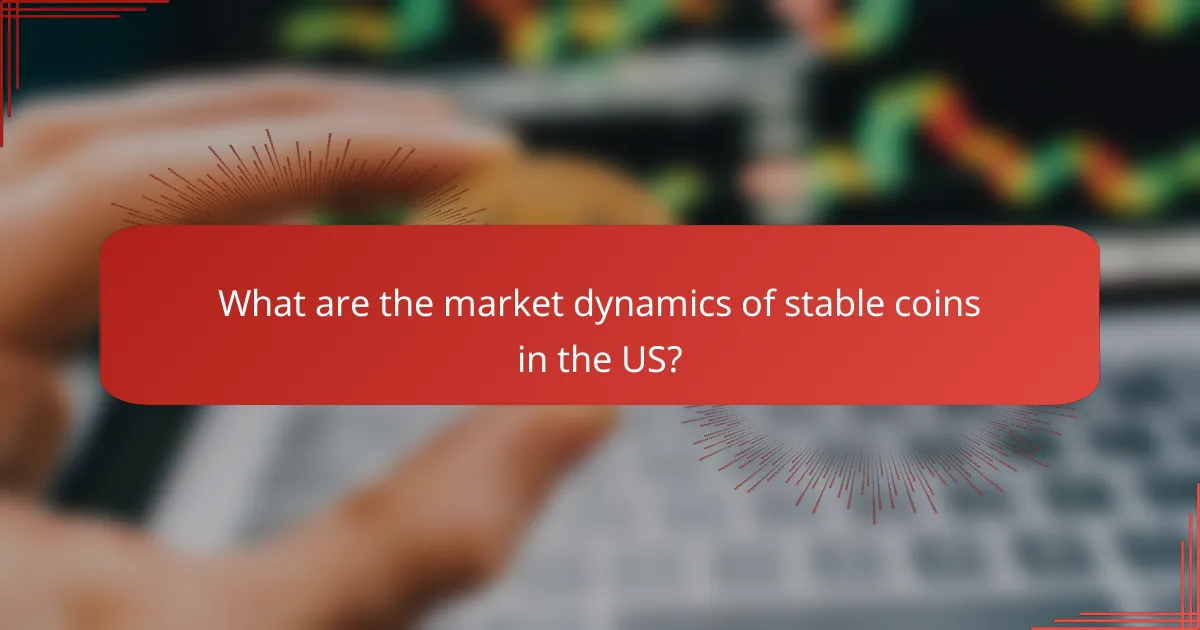 What are the market dynamics of stable coins in the US?